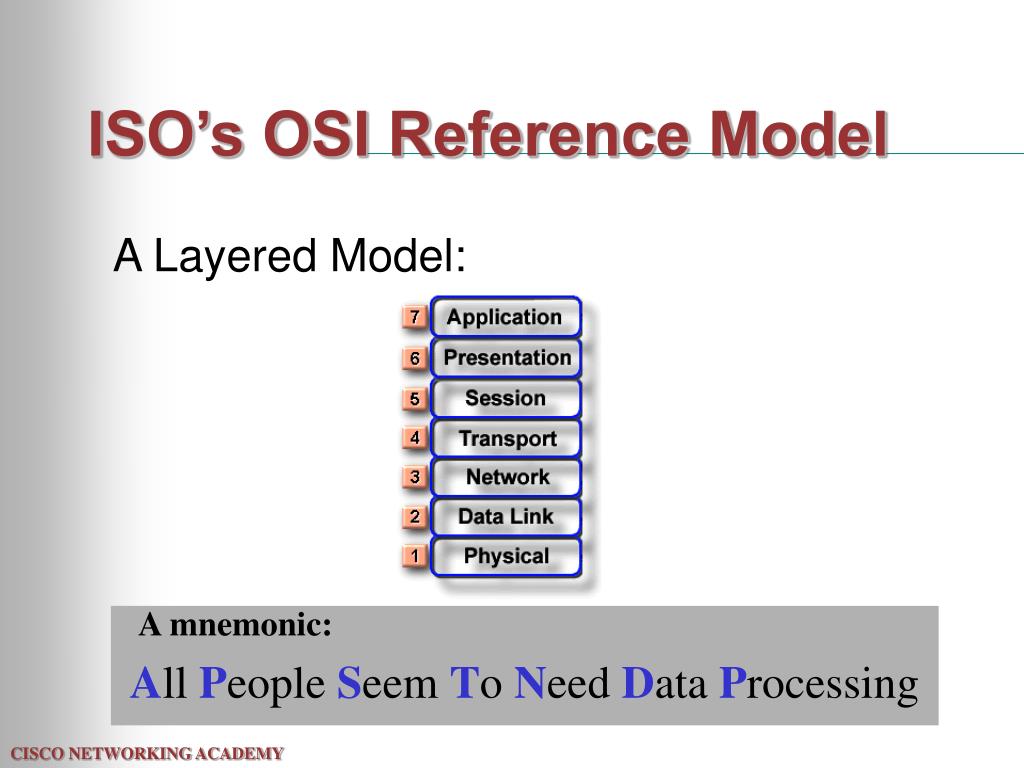 ISO's OSI Reference Model

A Layered Model:

7 Application
6 Presentation
5 Session
4 Transport
3 Network
2 Data Link
1 Physical

A mnemonic:

All People Seem To Need Data Processing

CISCO NETWORKING ACADEMY